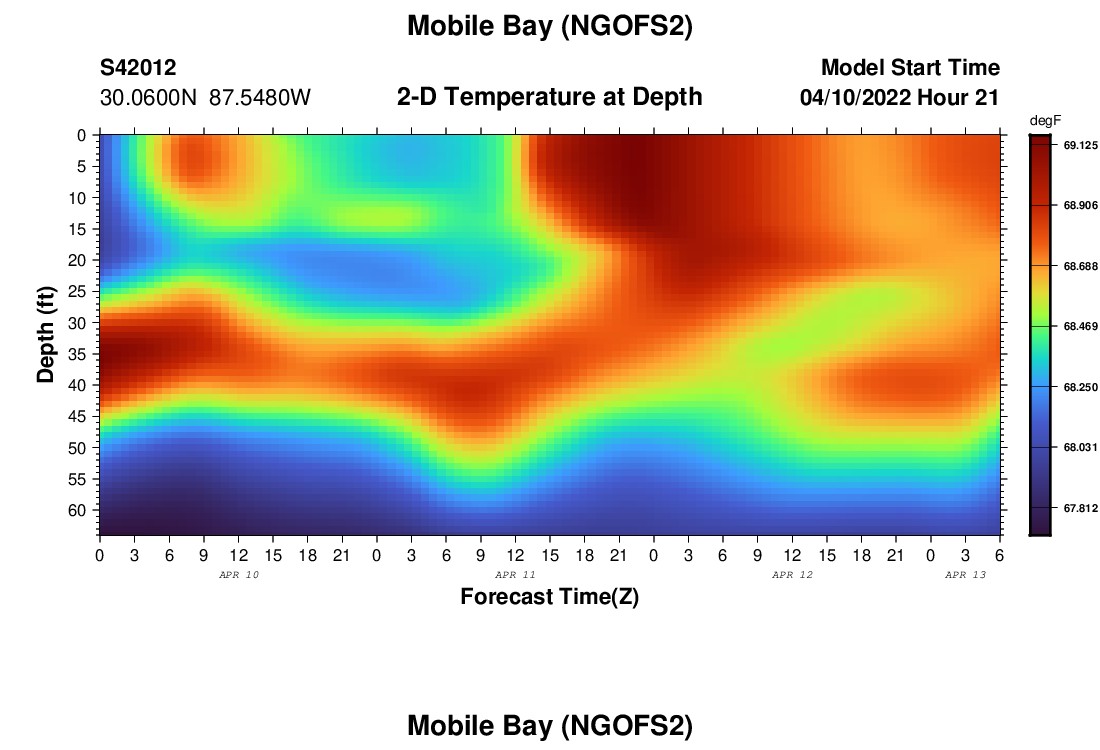 Mobile Bay (NGOFS2)

S42012
30.0600N 87.5480W

2-D Temperature at Depth

Model Start Time
04/10/2022 Hour 21

degF
69.125
68.906
68.688
68.469
68.250
68.031
67.812

Depth (ft)
0
5
10
15
20
25
30
35
40
45
50
55
60

0 3 6 9 12 15 18 21 0 3 6 9 12 15 18 21 0 3 6 9 12 15 18 21 0 3 6
APR 10
APR 11
APR 12
APR 13

Forecast Time(Z)

Mobile Bay (NGOFS2)